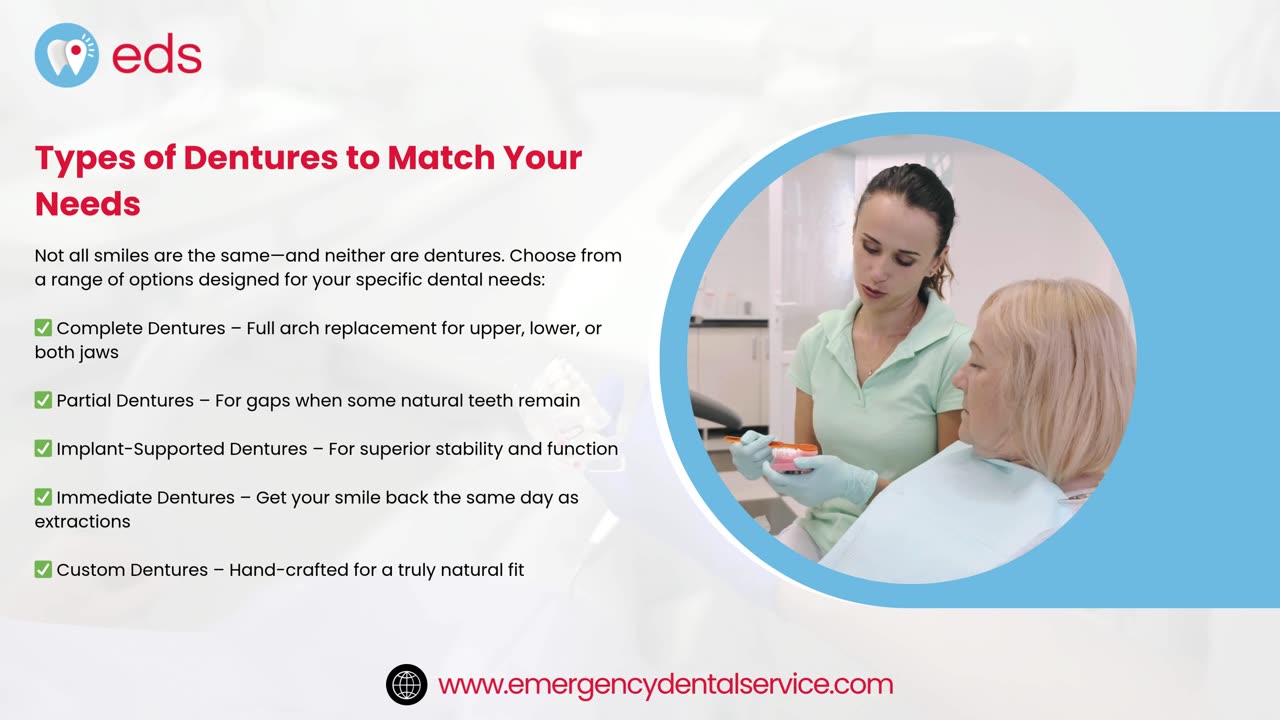 eds

Types of Dentures to Match Your Needs

Not all smiles are the same—and neither are dentures. Choose from a range of options designed for your specific dental needs:

✅ Complete Dentures – Full arch replacement for upper, lower, or both jaws

✅ Partial Dentures – For gaps when some natural teeth remain

✅ Implant-Supported Dentures – For superior stability and function

✅ Immediate Dentures – Get your smile back the same day as extractions

✅ Custom Dentures – Hand-crafted for a truly natural fit

www.emergencydentalservice.com